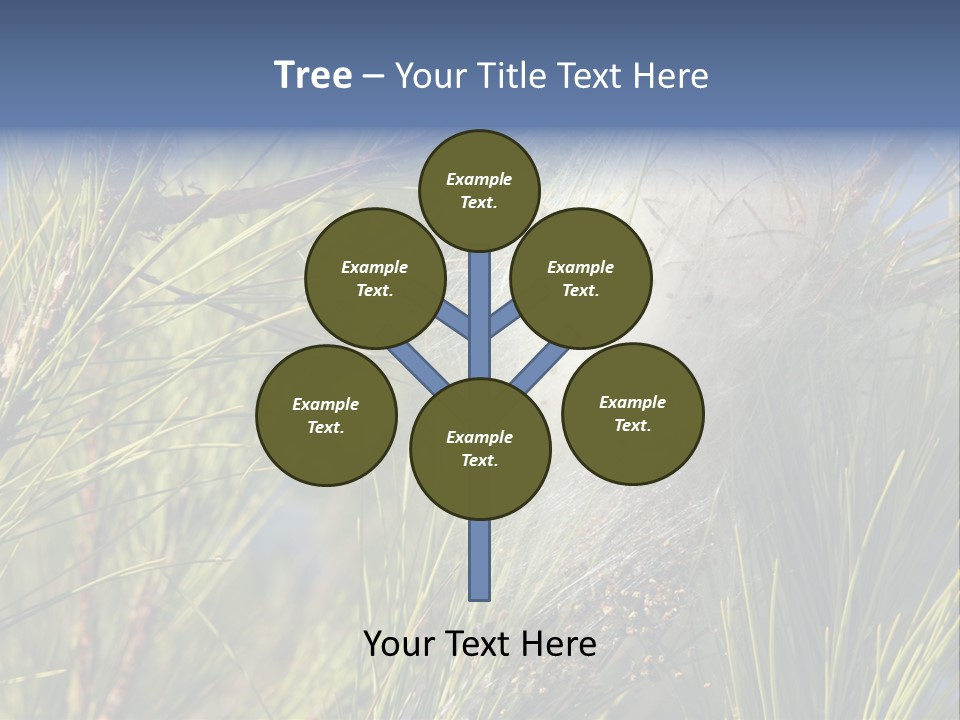 Tree – Your Title Text Here

Example Text.

Example Text.

Example Text.

Example Text.

Example Text.

Example Text.

Your Text Here